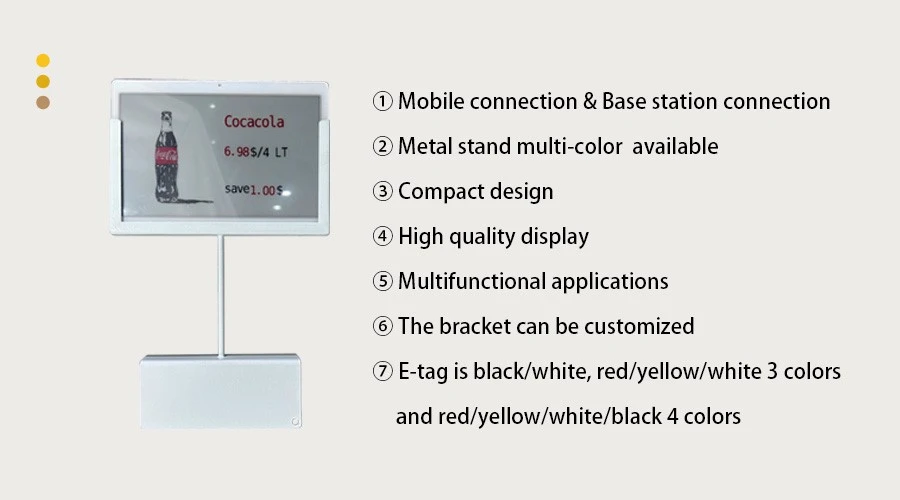 Cocacola
6.98$/4 LT
save1.00$

① Mobile connection & Base station connection
② Metal stand multi-color available
③ Compact design
④ High quality display
⑤ Multifunctional applications
⑥ The bracket can be customized
⑦ E-tag is black/white, red/yellow/white 3 colors and red/yellow/white/black 4 colors